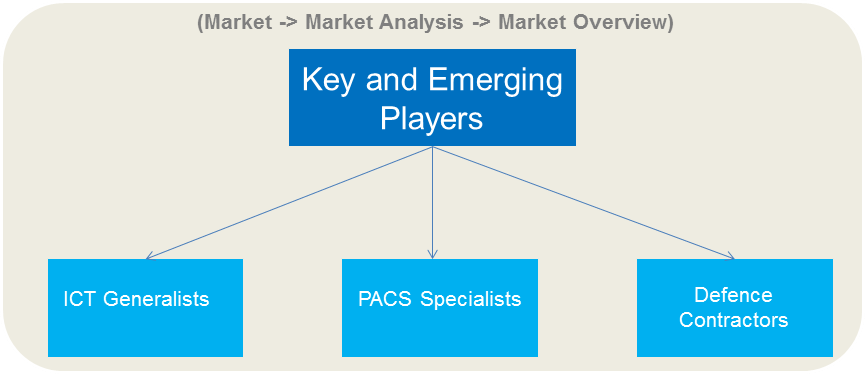 (Market -> Market Analysis -> Market Overview)

Key and Emerging Players

ICT Generalists

PACS Specialists

Defence Contractors